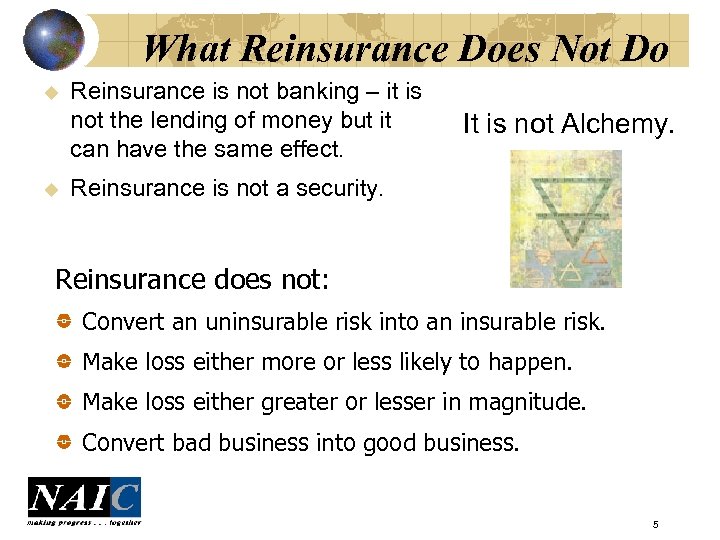 What Reinsurance Does Not Do

Reinsurance is not banking – it is not the lending of money but it can have the same effect.

Reinsurance is not a security.

It is not Alchemy.

Reinsurance does not:

Convert an uninsurable risk into an insurable risk.

Make loss either more or less likely to happen.

Make loss either greater or lesser in magnitude.

Convert bad business into good business.

NAIC
making progress . . . together

5